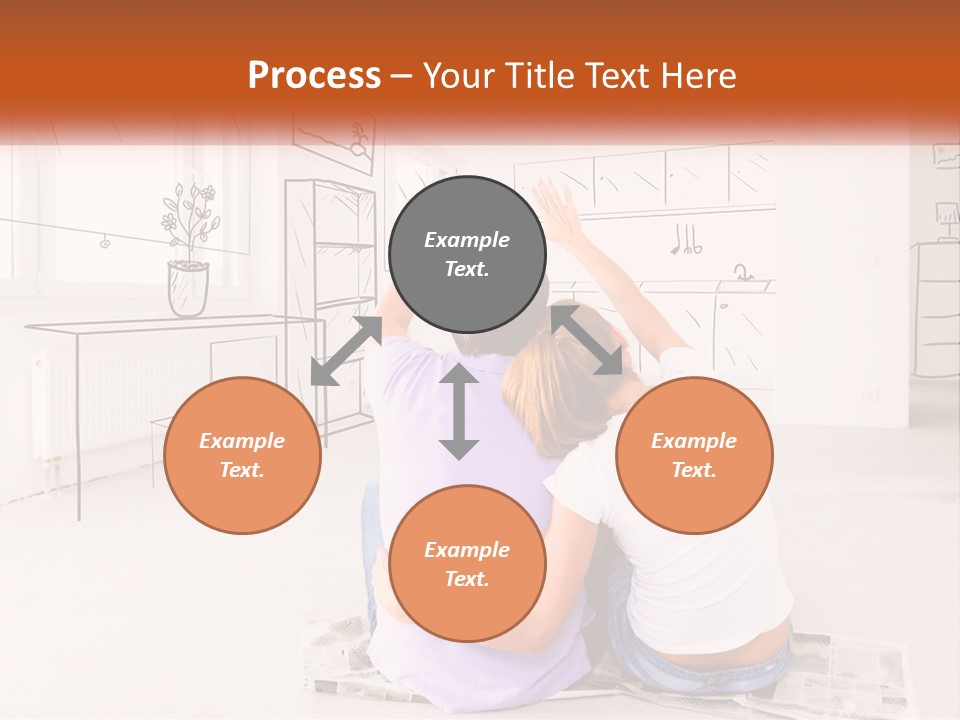 Process – Your Title Text Here

Example Text.

Example Text.

Example Text.

Example Text.